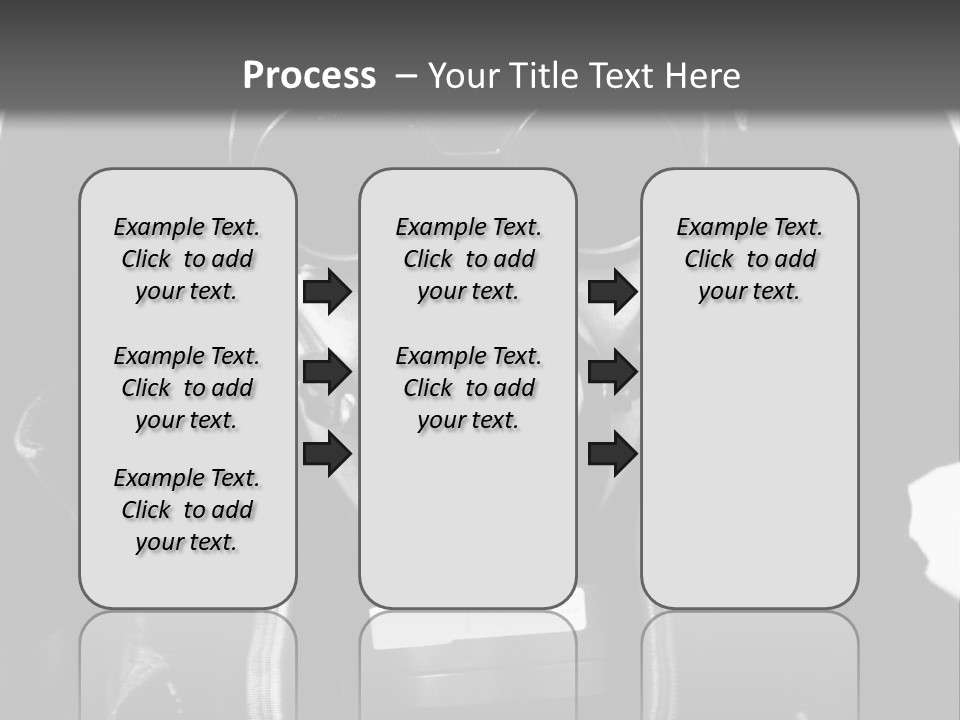 Process – Your Title Text Here

Example Text. Click to add your text.

Example Text. Click to add your text.

Example Text. Click to add your text.

Example Text. Click to add your text.

Example Text. Click to add your text.

Example Text. Click to add your text.